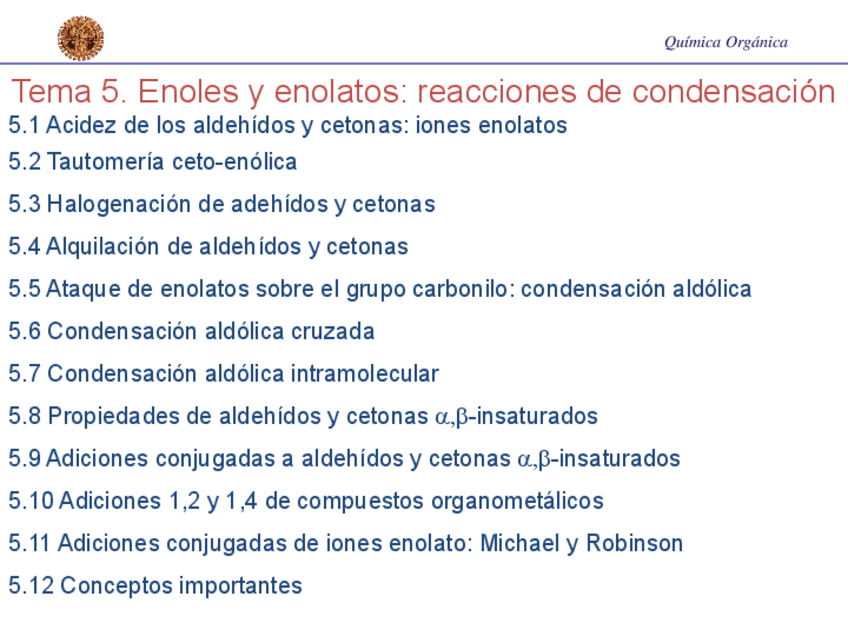 Química Orgánica

Tema 5. Enoles y enolatos: reacciones de condensación

5.1 Acidez de los aldehídos y cetonas: iones enolatos

5.2 Tautomería ceto-enólica

5.3 Halogenación de adehídos y cetonas

5.4 Alquilación de aldehídos y cetonas

5.5 Ataque de enolatos sobre el grupo carbonilo: condensación aldólica

5.6 Condensación aldólica cruzada

5.7 Condensación aldólica intramolecular

5.8 Propiedades de aldehídos y cetonas $\alpha,\beta$-insaturados

5.9 Adiciones conjugadas a aldehídos y cetonas $\alpha,\beta$-insaturados

5.10 Adiciones 1,2 y 1,4 de compuestos organometálicos

5.11 Adiciones conjugadas de iones enolato: Michael y Robinson

5.12 Conceptos importantes